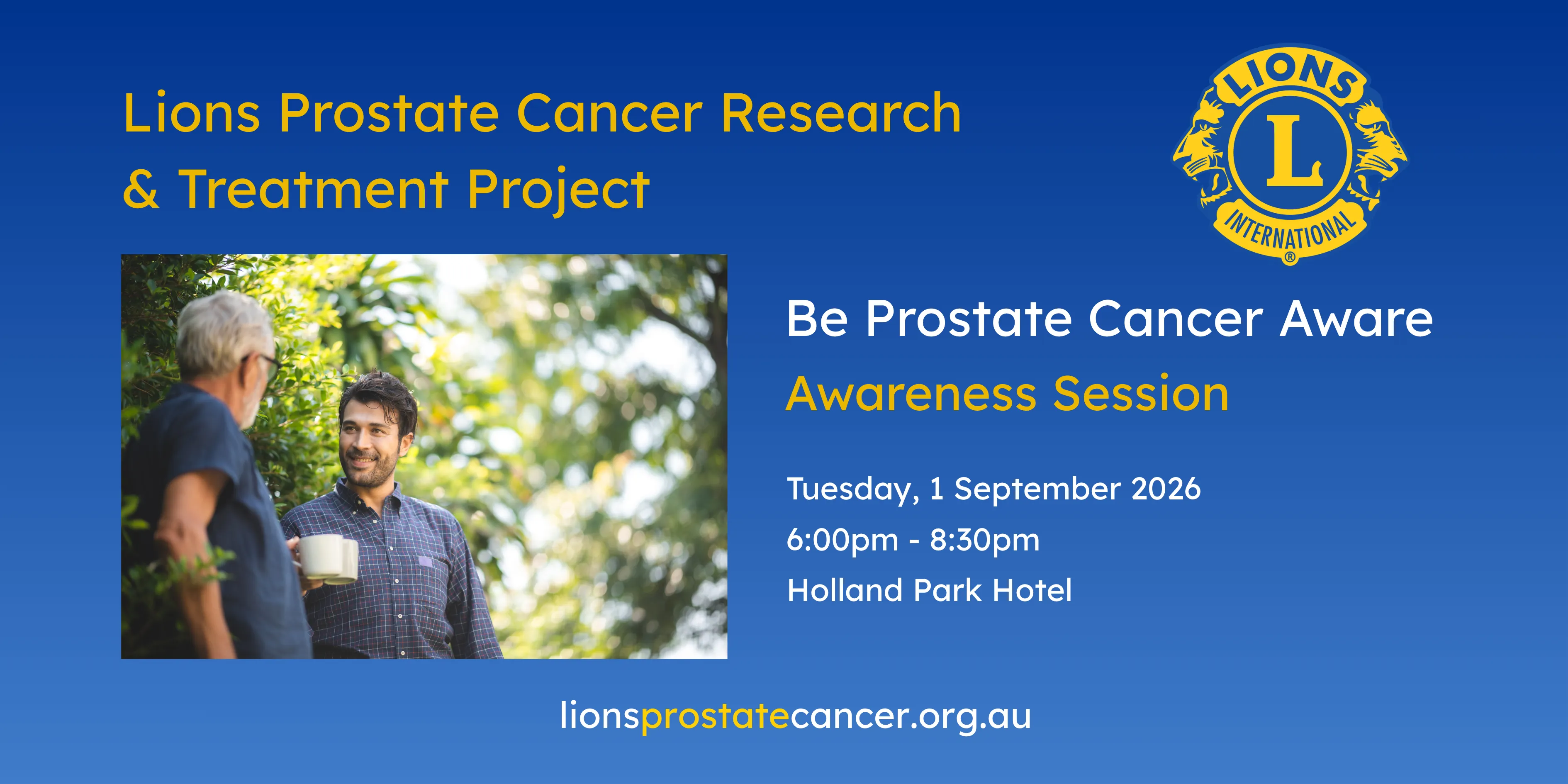 Lions Prostate Cancer Research & Treatment Project

LIONS
L
INTERNATIONAL
®

Be Prostate Cancer Aware

Awareness Session

Tuesday, 1 September 2026
6:00pm - 8:30pm
Holland Park Hotel

lionsprostatecancer.org.au